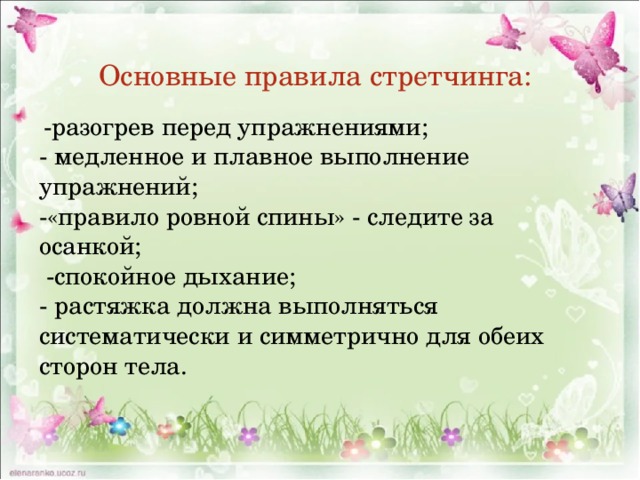 Основные правила стретчинга:

-разогрев перед упражнениями;
- медленное и плавное выполнение упражнений;
-«правило ровной спины» - следите за осанкой;
-спокойное дыхание;
- растяжка должна выполняться систематически и симметрично для обеих сторон тела.

elenaranko.ucoz.ru